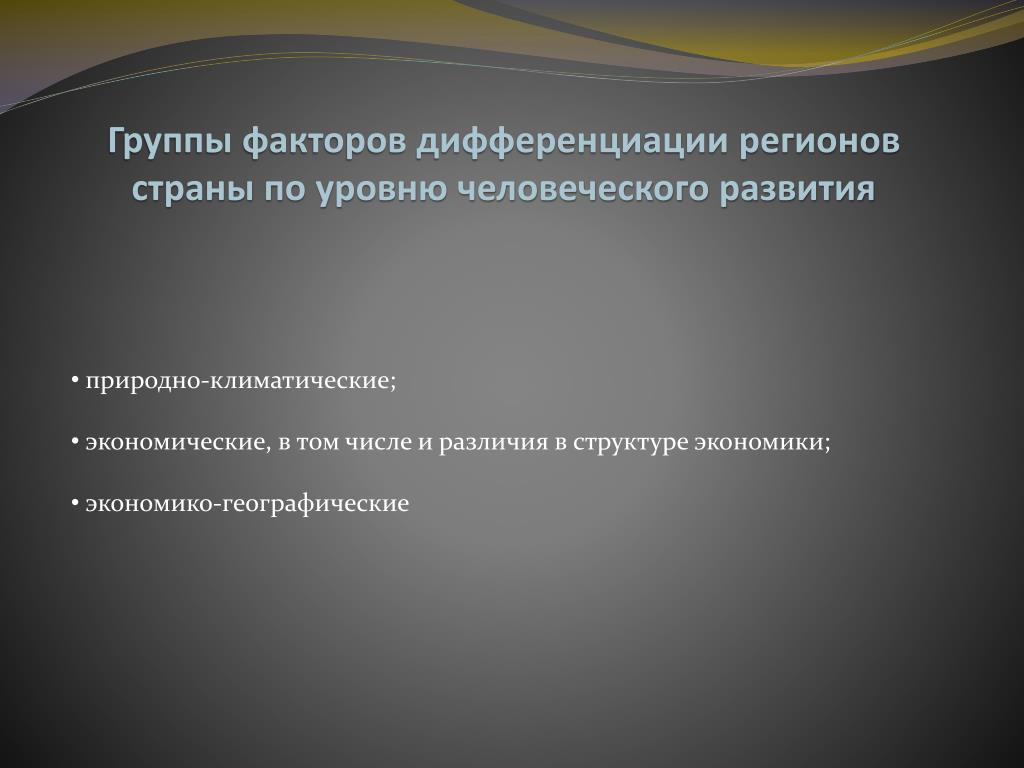 Группы факторов дифференциации регионов страны по уровню человеческого развития

• природно-климатические;

• экономические, в том числе и различия в структуре экономики;

• экономико-географические